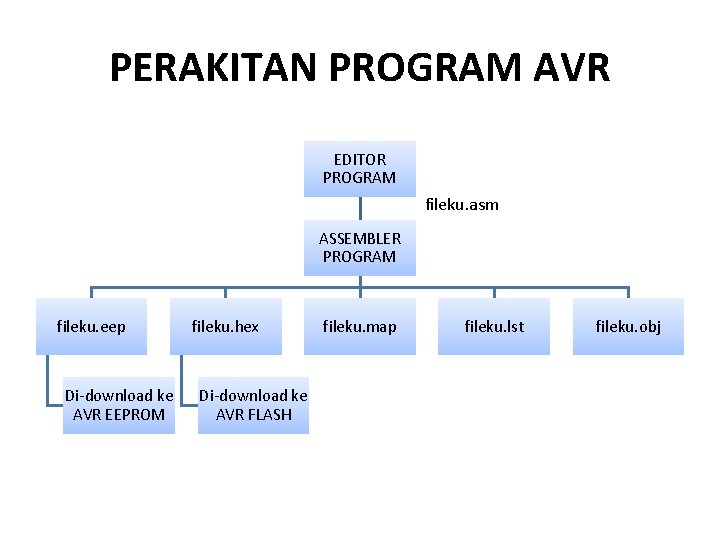 PERAKITAN PROGRAM AVR

EDITOR PROGRAM

fileku.asm

ASSEMBLER PROGRAM

fileku.eep

fileku.hex

fileku.map

fileku.lst

fileku.obj

Di-download ke AVR EEPROM

Di-download ke AVR FLASH